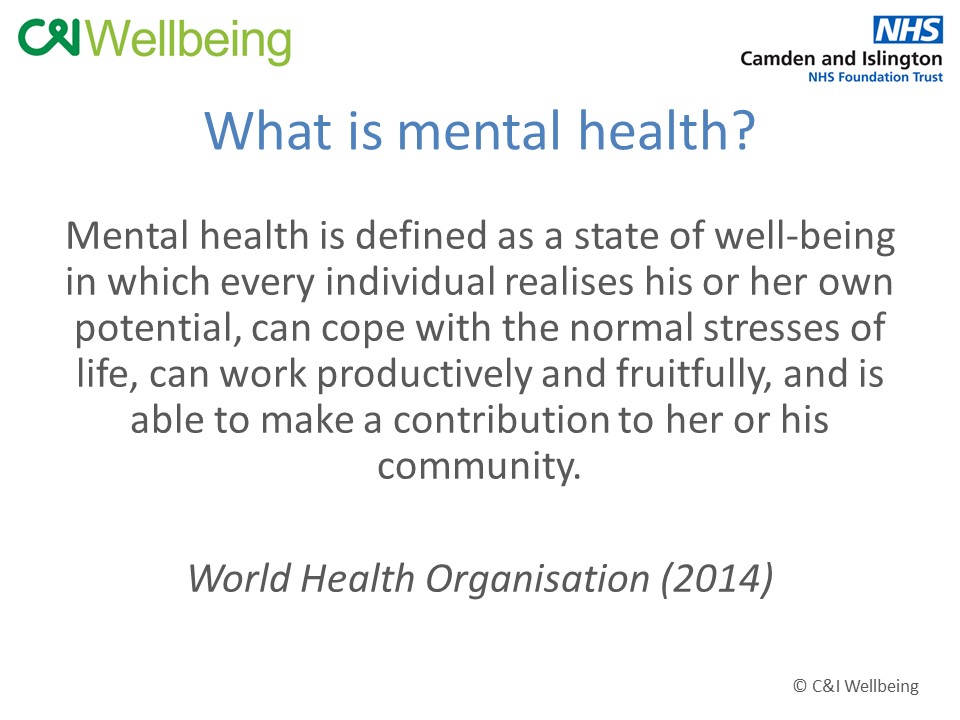 C&I Wellbeing

NHS
Camden and Islington
NHS Foundation Trust

What is mental health?

Mental health is defined as a state of well-being in which every individual realises his or her own potential, can cope with the normal stresses of life, can work productively and fruitfully, and is able to make a contribution to her or his community.

World Health Organisation (2014)

© C&I Wellbeing